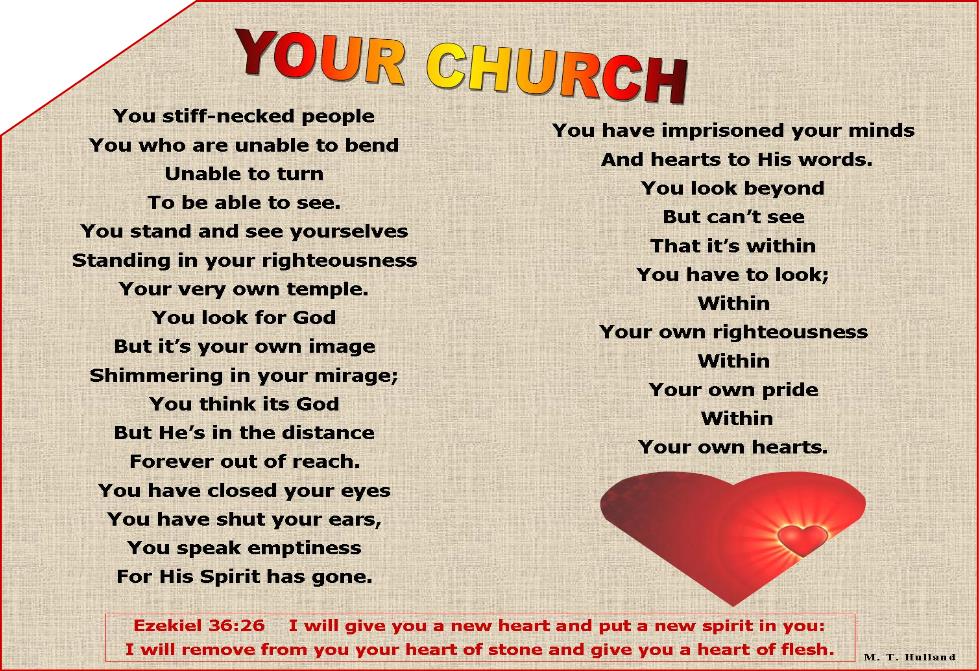 YOUR CHURCH

You stiff-necked people
You who are unable to bend
Unable to turn
To be able to see.
You stand and see yourselves
Standing in your righteousness
Your very own temple.
You look for God
But it's your own image
Shimmering in your mirage;
You think its God
But He's in the distance
Forever out of reach.
You have closed your eyes
You have shut your ears,
You speak emptiness
For His Spirit has gone.

You have imprisoned your minds
And hearts to His words.
You look beyond
But can't see
That it's within
You have to look;
Within
Your own righteousness
Within
Your own pride
Within
Your own hearts.

Ezekiel 36:26 I will give you a new heart and put a new spirit in you:
I will remove from you your heart of stone and give you a heart of flesh.

M. T. Hulland